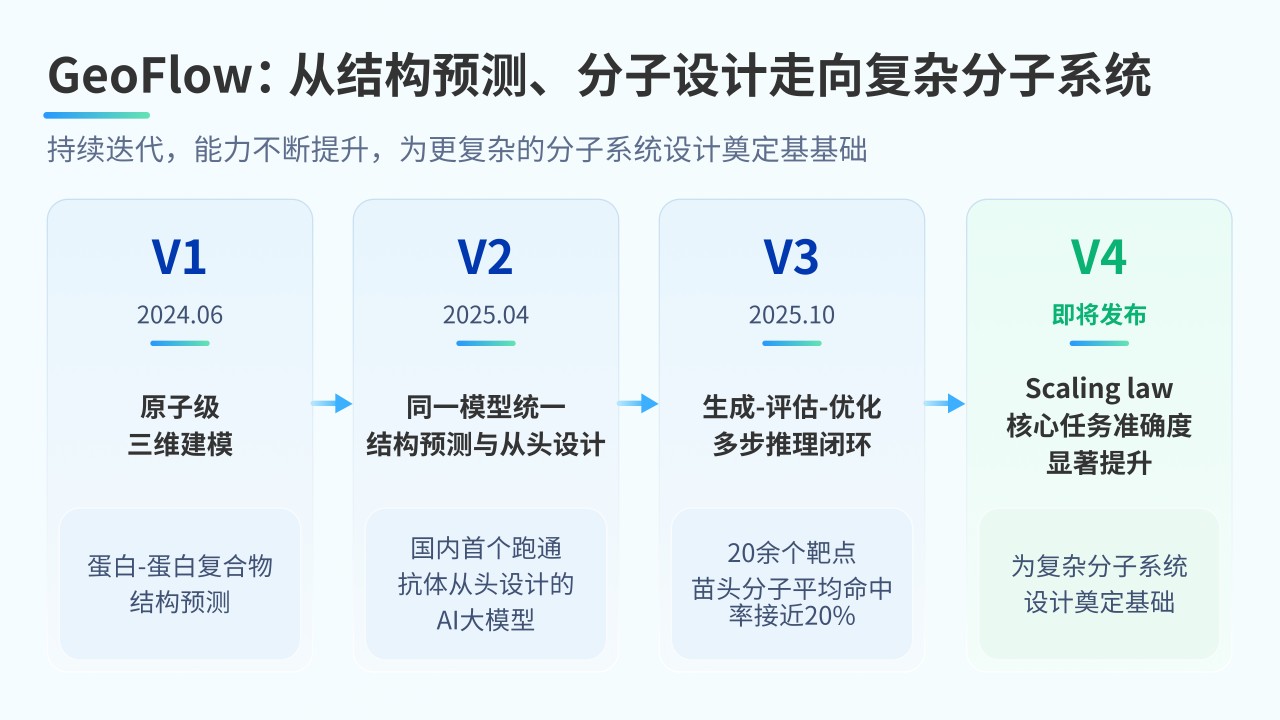 GeoFlow：从结构预测、分子设计走向复杂分子系统

持续迭代，能力不断提升，为更复杂的分子系统设计奠定基基础

V1

2024.06

原子级
三维建模

蛋白-蛋白复合物
结构预测

V2

2025.04

同一模型统一
结构预测与从头设计

国内首个跑通
抗体从头设计的
AI大模型

V3

2025.10

生成-评估-优化
多步推理闭环

20余个靶点
苗头分子平均命中
率接近20%

V4

即将发布

Scaling law
核心任务准确度
显著提升

为复杂分子系统
设计奠定基础